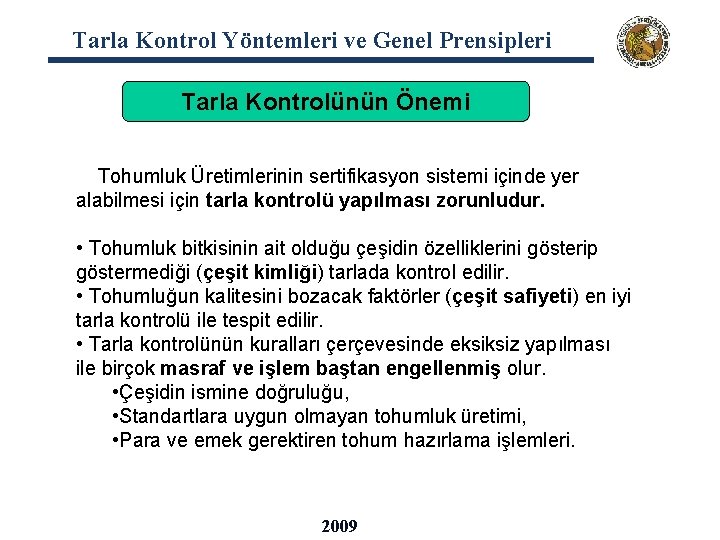 Tarla Kontrol Yöntemleri ve Genel Prensipleri

Tarla Kontrolünün Önemi

Tohumluk Üretimlerinin sertifikasyon sistemi içinde yer alabilmesi için tarla kontrolü yapılması zorunludur.

• Tohumluk bitkisinin ait olduğu çeşidin özelliklerini gösterip göstermediği (çeşit kimliği) tarlada kontrol edilir.
• Tohumluğun kalitesini bozacak faktörler (çeşit safiyeti) en iyi tarla kontrolü ile tespit edilir.
• Tarla kontrolünün kuralları çerçevesinde eksiksiz yapılması ile birçok masraf ve işlem baştan engellenmiş olur.
•Çeşidin ismine doğruluğu,
•Standartlara uygun olmayan tohumluk üretimi,
•Para ve emek gerektiren tohum hazırlama işlemleri.

2009